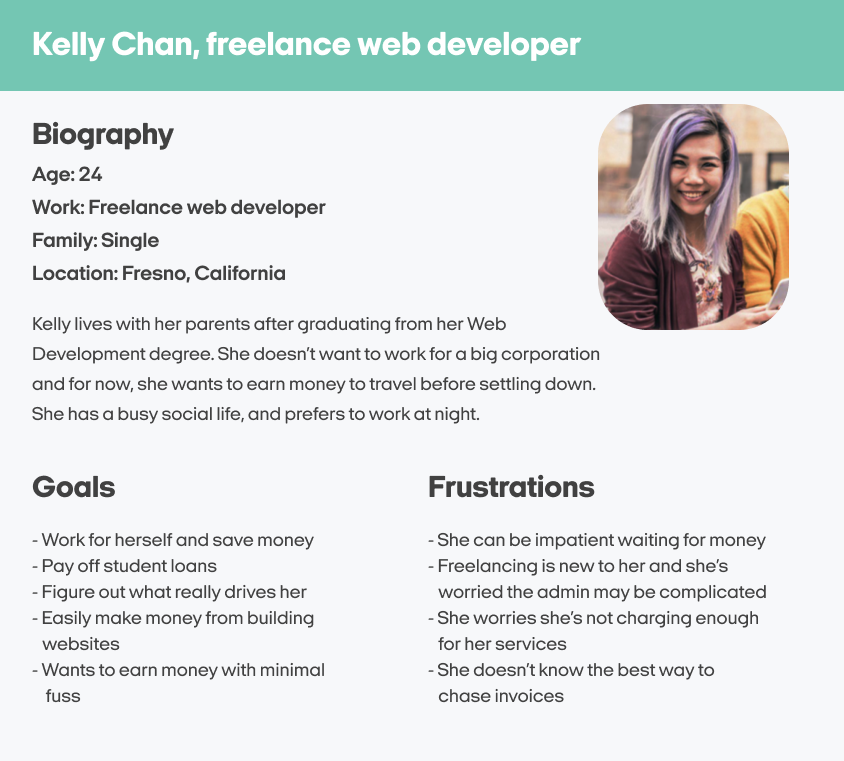 Kelly Chan, freelance web developer

Biography

Age: 24

Work: Freelance web developer

Family: Single

Location: Fresno, California

Kelly lives with her parents after graduating from her Web Development degree. She doesn't want to work for a big corporation and for now, she wants to earn money to travel before settling down. She has a busy social life, and prefers to work at night.

Goals

- Work for herself and save money
- Pay off student loans
- Figure out what really drives her
- Easily make money from building websites
- Wants to earn money with minimal fuss

Frustrations

- She can be impatient waiting for money
- Freelancing is new to her and she's worried the admin may be complicated
- She worries she's not charging enough for her services
- She doesn't know the best way to chase invoices